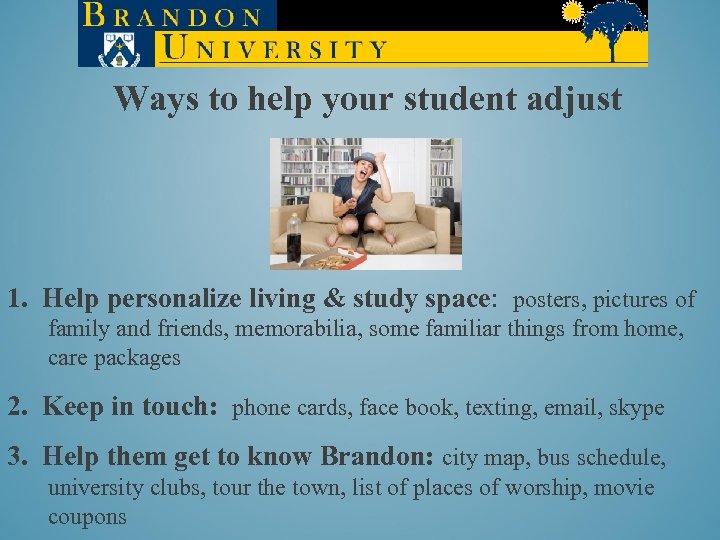 BRANDON UNIVERSITY

Ways to help your student adjust

1. Help personalize living & study space: posters, pictures of family and friends, memorabilia, some familiar things from home, care packages

2. Keep in touch: phone cards, face book, texting, email, skype

3. Help them get to know Brandon: city map, bus schedule, university clubs, tour the town, list of places of worship, movie coupons